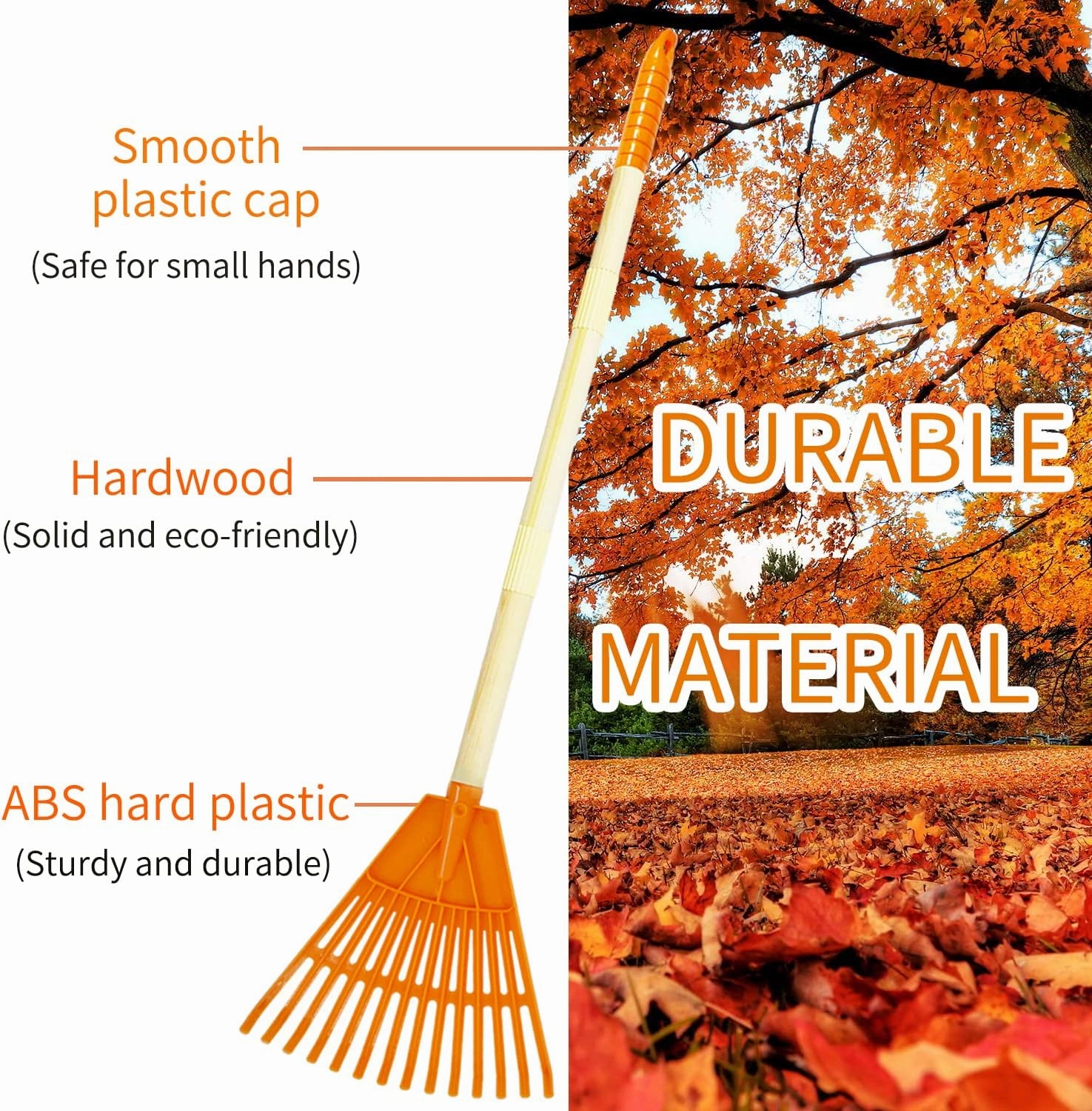 Smooth plastic cap
(Safe for small hands)

Hardwood
(Solid and eco-friendly)

ABS hard plastic
(Sturdy and durable)

DURABLE

MATERIAL